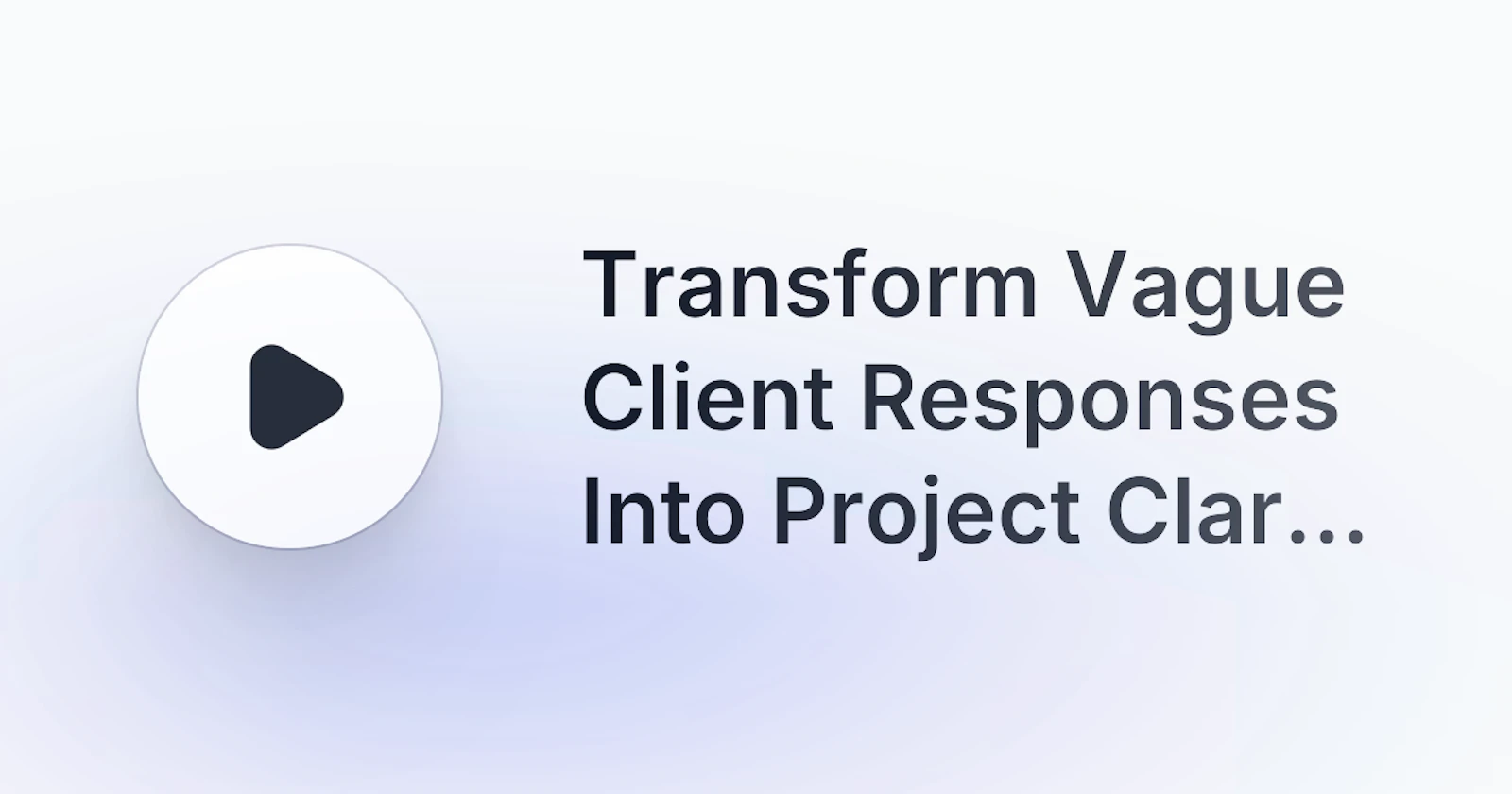 Transform Vague Client Responses Into Project Clar...